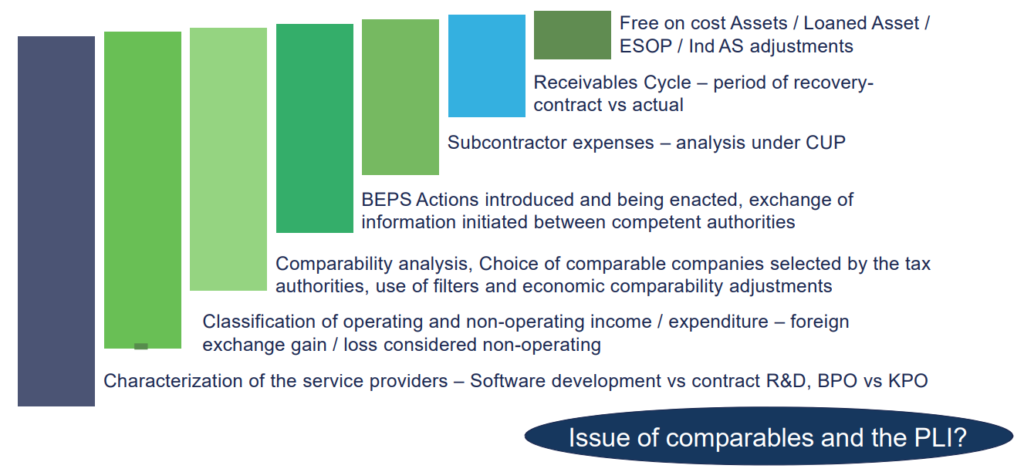 Free on cost Assets / Loaned Asset / ESOP / Ind AS adjustments

Receivables Cycle – period of recovery- contract vs actual

Subcontractor expenses – analysis under CUP

BEPS Actions introduced and being enacted, exchange of information initiated between competent authorities

Comparability analysis, Choice of comparable companies selected by the tax authorities, use of filters and economic comparability adjustments

Classification of operating and non-operating income / expenditure – foreign exchange gain / loss considered non-operating

Characterization of the service providers – Software development vs contract R&D, BPO vs KPO

Issue of comparables and the PLI?